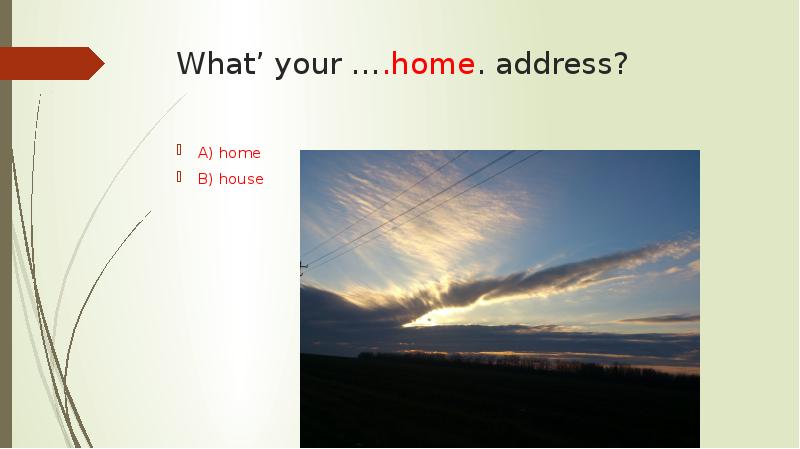 What’ your ….home. address?

A) home
B) house